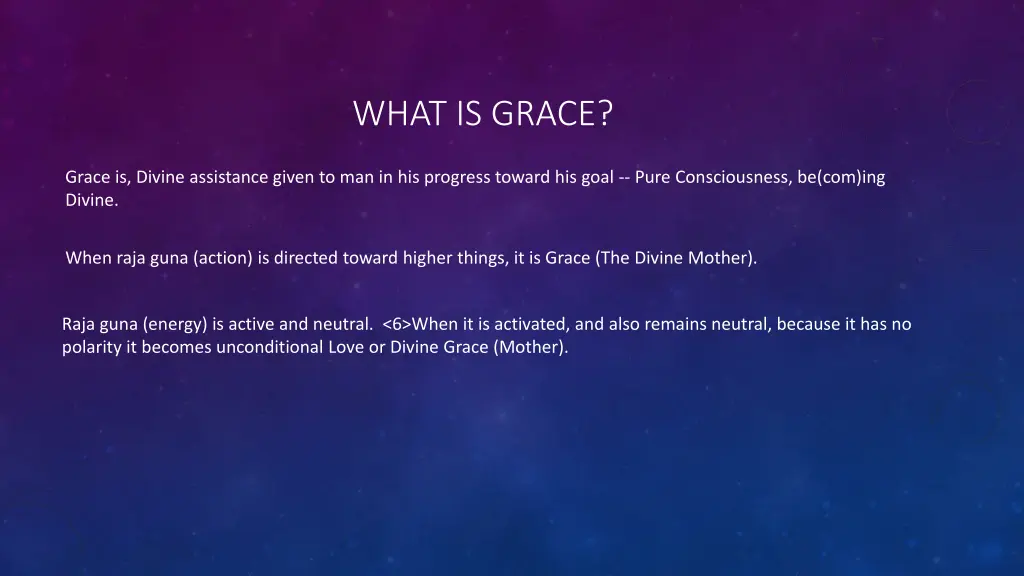 WHAT IS GRACE?

Grace is, Divine assistance given to man in his progress toward his goal -- Pure Consciousness, be(com)ing Divine.

When raja guna (action) is directed toward higher things, it is Grace (The Divine Mother).

Raja guna (energy) is active and neutral. <6>When it is activated, and also remains neutral, because it has no polarity it becomes unconditional Love or Divine Grace (Mother).